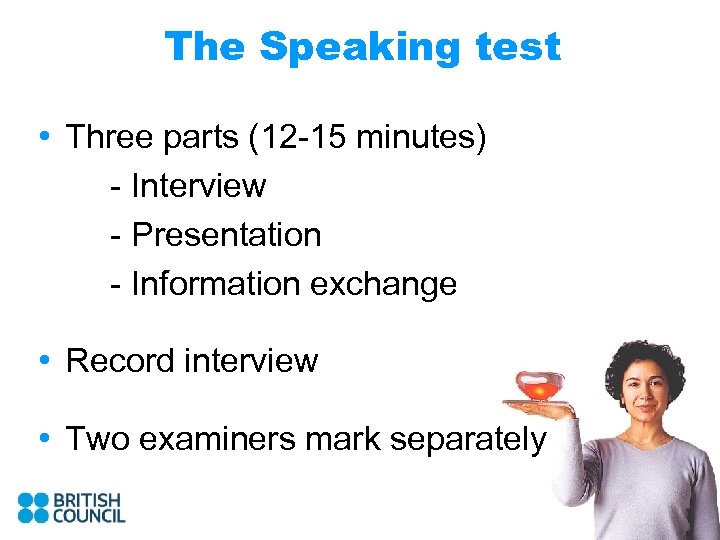 The Speaking test

• Three parts (12-15 minutes)
- Interview
- Presentation
- Information exchange

• Record interview

• Two examiners mark separately

BRITISH COUNCIL